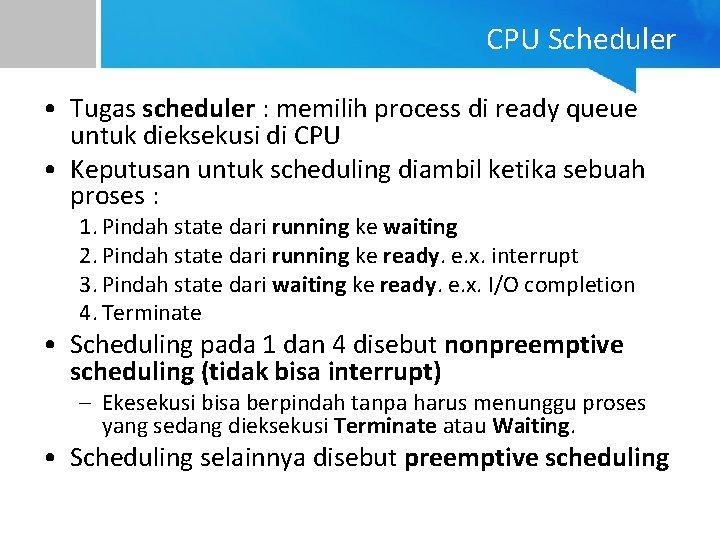 CPU Scheduler

• Tugas scheduler : memilih process di ready queue untuk dieksekusi di CPU
• Keputusan untuk scheduling diambil ketika sebuah proses :
1. Pindah state dari running ke waiting
2. Pindah state dari running ke ready. e.x. interrupt
3. Pindah state dari waiting ke ready. e.x. I/O completion
4. Terminate
• Scheduling pada 1 dan 4 disebut nonpreemptive scheduling (tidak bisa interrupt)
– Ekesekusi bisa berpindah tanpa harus menunggu proses yang sedang dieksekusi Terminate atau Waiting.
• Scheduling selainnya disebut preemptive scheduling